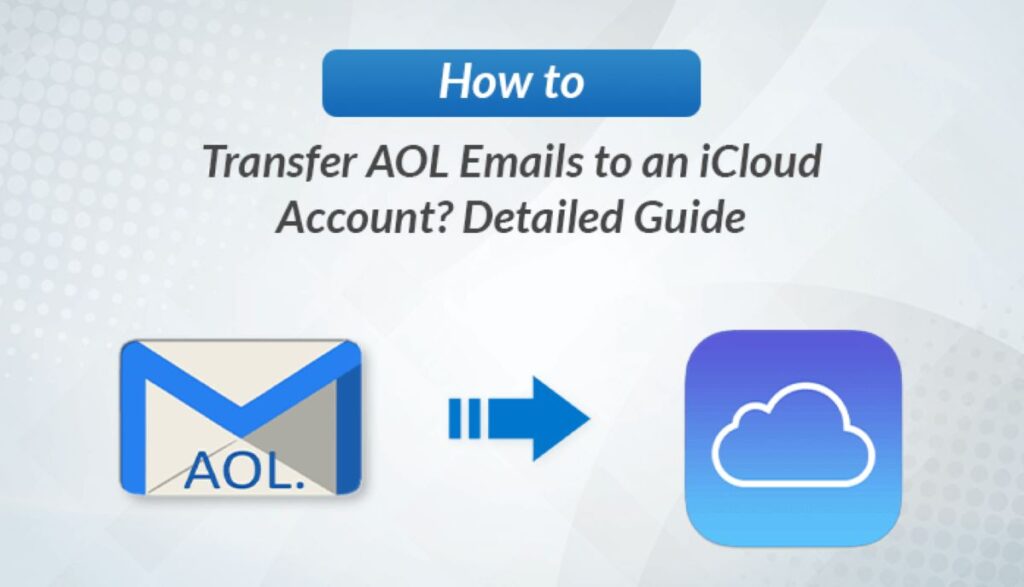 How to

Transfer AOL Emails to an iCloud Account? Detailed Guide

AOL.